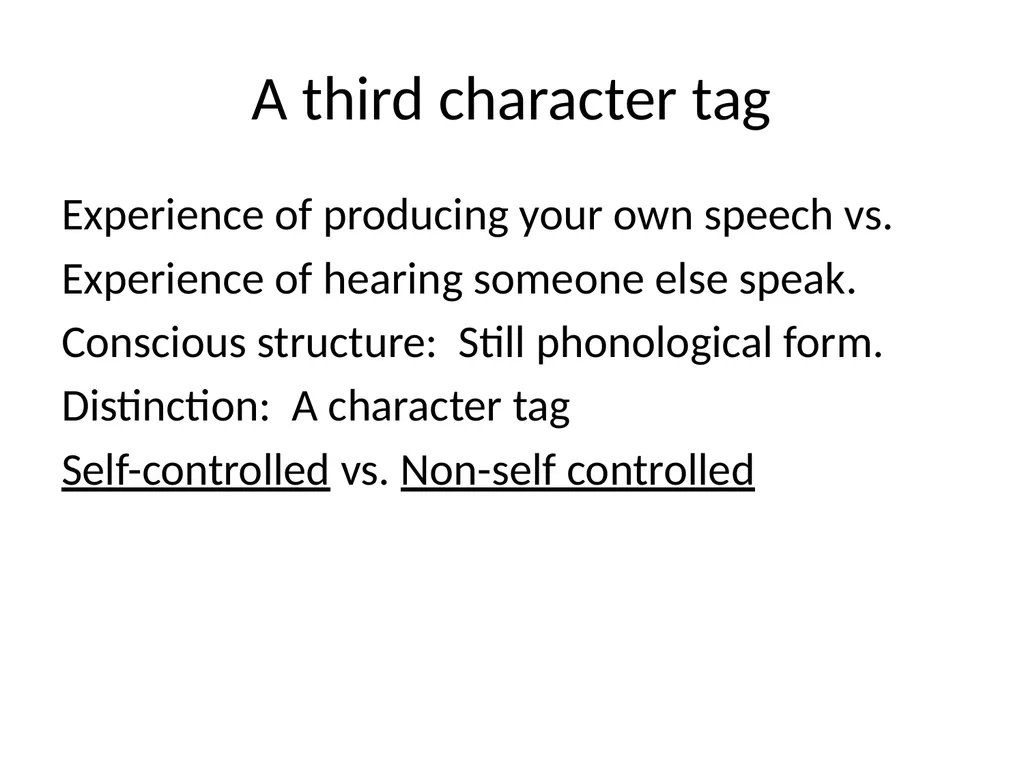 A third character tag

Experience of producing your own speech vs.

Experience of hearing someone else speak.

Conscious structure:  Still phonological form.

Distinction:  A character tag

Self-controlled vs. Non-self controlled